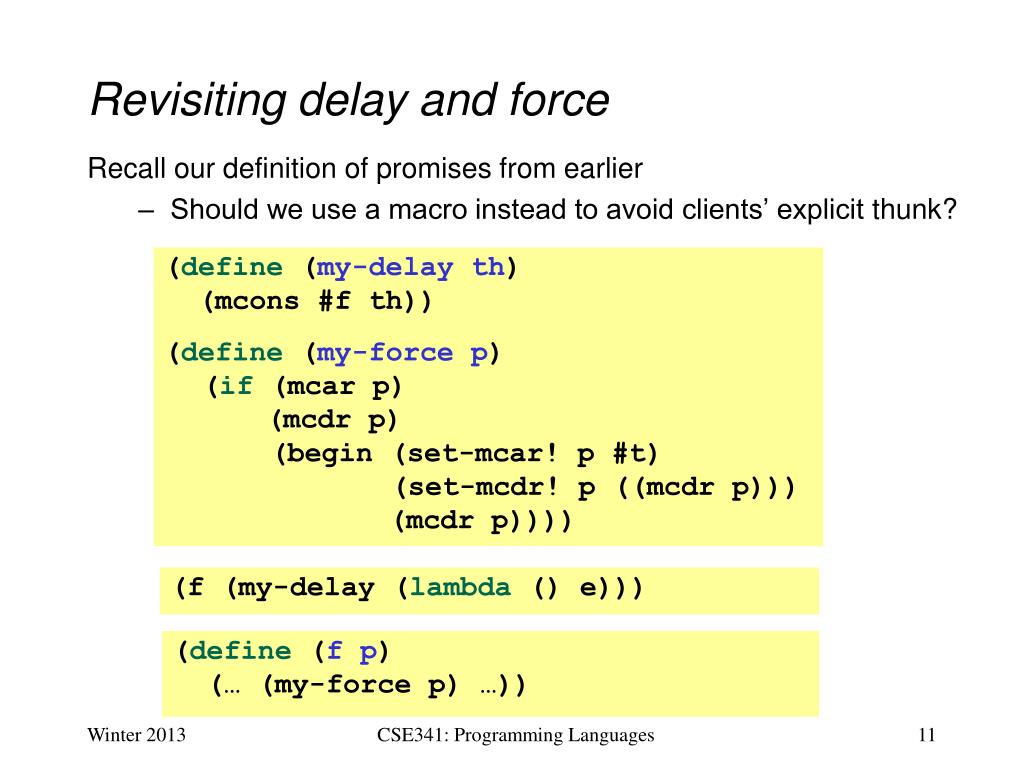 Revisiting delay and force

Recall our definition of promises from earlier

– Should we use a macro instead to avoid clients' explicit thunk?

(define (my-delay th)
  (mcons #f th))

(define (my-force p)
  (if (mcar p)
      (mcdr p)
      (begin (set-mcar! p #t)
             (set-mcdr! p ((mcdr p)))
             (mcdr p))))

(f (my-delay (lambda () e)))

(define (f p)
  (… (my-force p) …))

Winter 2013

CSE341: Programming Languages

11